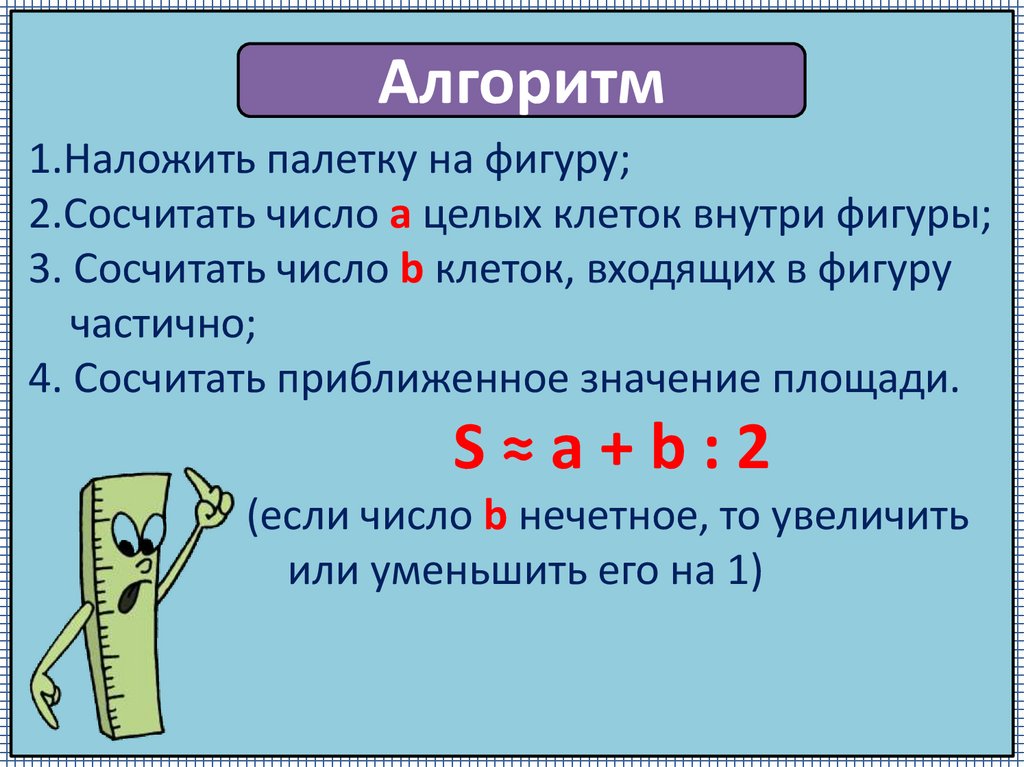 Алгоритм

1.Наложить палетку на фигуру;

2.Сосчитать число a целых клеток внутри фигуры;

3. Сосчитать число b клеток, входящих в фигуру частично;

4. Сосчитать приближенное значение площади.

$S \approx a + b : 2$

(если число b нечетное, то увеличить или уменьшить его на 1)